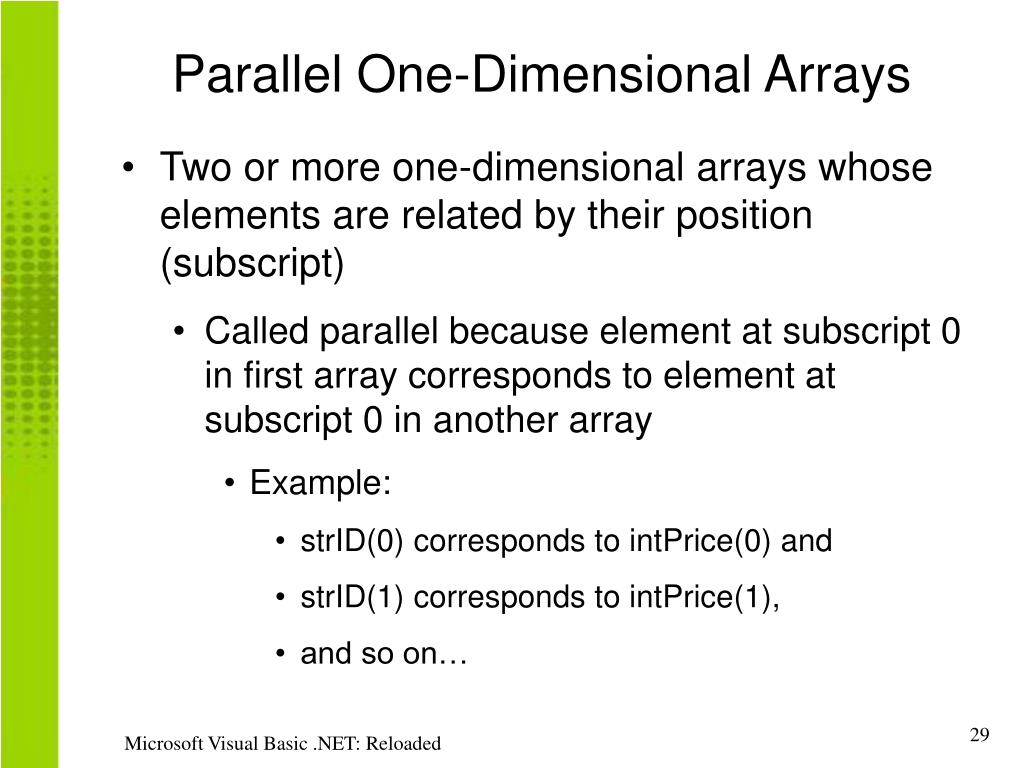 Parallel One-Dimensional Arrays

• Two or more one-dimensional arrays whose elements are related by their position (subscript)

• Called parallel because element at subscript 0 in first array corresponds to element at subscript 0 in another array

• Example:

• strID(0) corresponds to intPrice(0) and

• strID(1) corresponds to intPrice(1),

• and so on…

Microsoft Visual Basic .NET: Reloaded

29